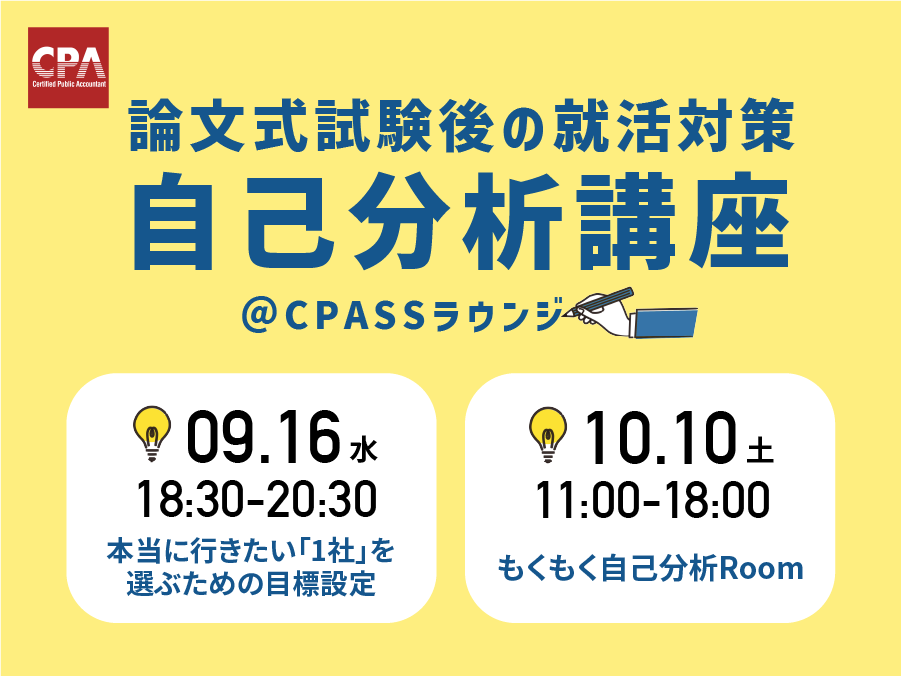 CPA
Certified Public Accountant

論文式試験後の就活対策
自己分析講座
@CPASSラウンジ

09.16 水
18:30-20:30
本当に行きたい「1社」を選ぶための目標設定

10.10 土
11:00-18:00
もくもく自己分析Room